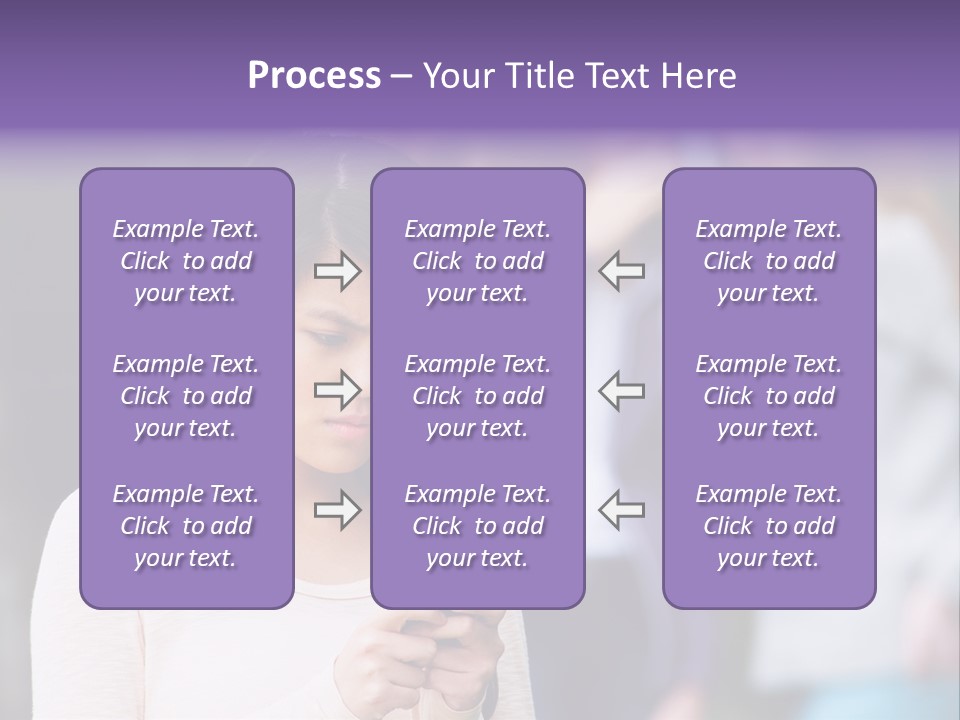 Process – Your Title Text Here

Example Text. Click to add your text.

Example Text. Click to add your text.

Example Text. Click to add your text.

Example Text. Click to add your text.

Example Text. Click to add your text.

Example Text. Click to add your text.

Example Text. Click to add your text.

Example Text. Click to add your text.

Example Text. Click to add your text.